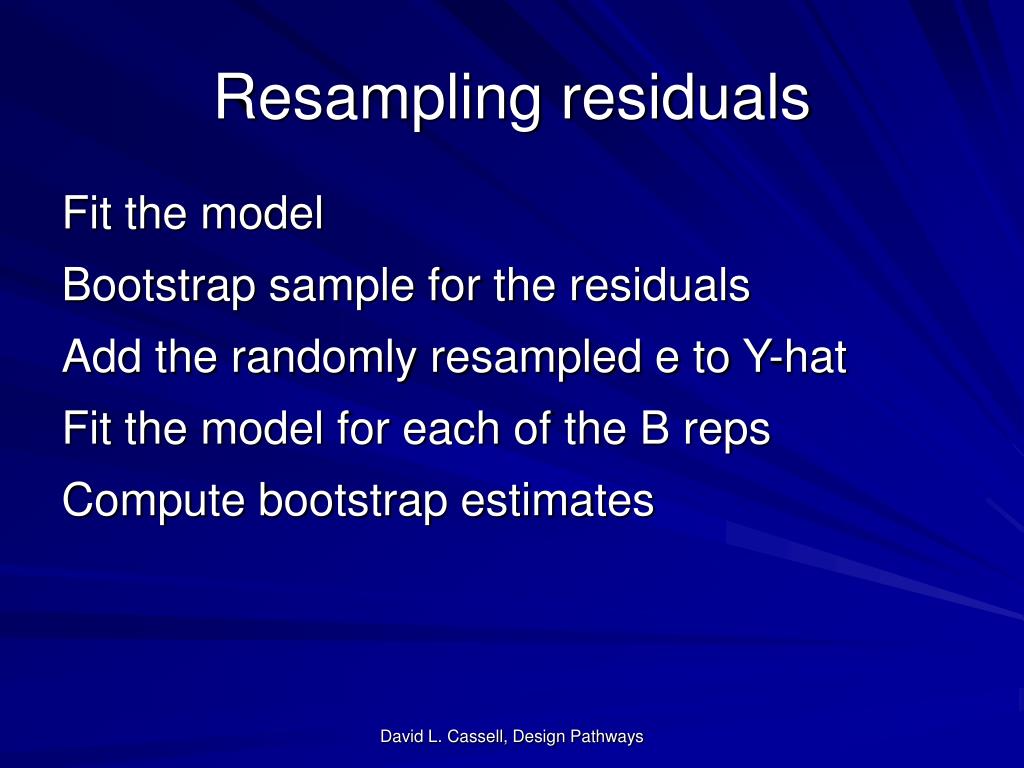 Resampling residuals

Fit the model

Bootstrap sample for the residuals

Add the randomly resampled e to Y-hat

Fit the model for each of the B reps

Compute bootstrap estimates

David L. Cassell, Design Pathways